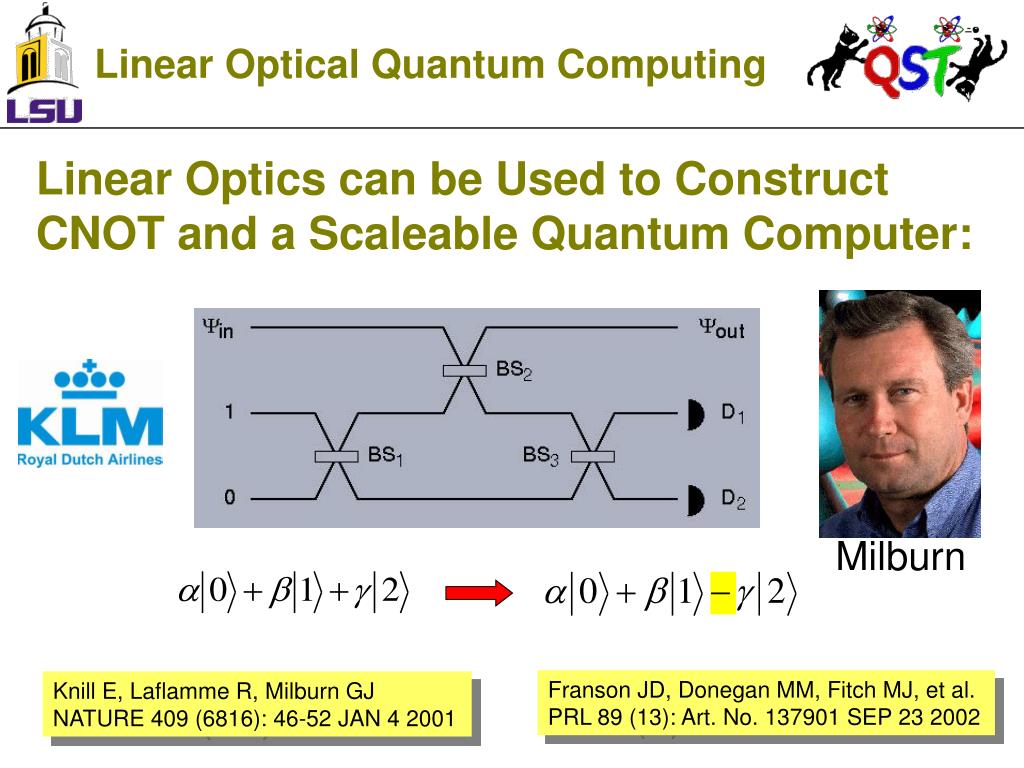 LSU

Linear Optical Quantum Computing

QST

Linear Optics can be Used to Construct CNOT and a Scaleable Quantum Computer:

KLM
Royal Dutch Airlines

$\Psi_{in}$

$\Psi_{out}$

$BS_2$

1

$D_1$

$BS_1$

$BS_3$

0

$D_2$

Milburn

$\alpha|0\rangle + \beta|1\rangle + \gamma|2\rangle$

$\alpha|0\rangle + \beta|1\rangle - \gamma|2\rangle$

Knill E, Laflamme R, Milburn GJ
NATURE 409 (6816): 46-52 JAN 4 2001

Franson JD, Donegan MM, Fitch MJ, et al.
PRL 89 (13): Art. No. 137901 SEP 23 2002